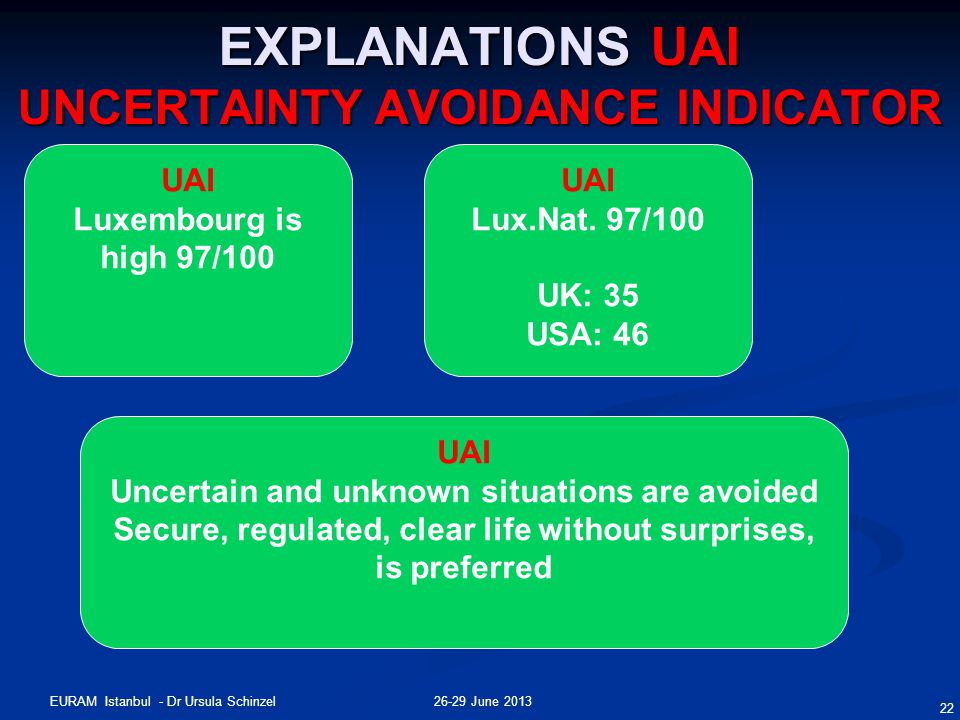 EXPLANATIONS UAI
UNCERTAINTY AVOIDANCE INDICATOR

UAI
Luxembourg is high 97/100

UAI
Lux.Nat. 97/100

UK: 35
USA: 46

UAI
Uncertain and unknown situations are avoided
Secure, regulated, clear life without surprises, is preferred

EURAM Istanbul - Dr Ursula Schinzel

26-29 June 2013

22